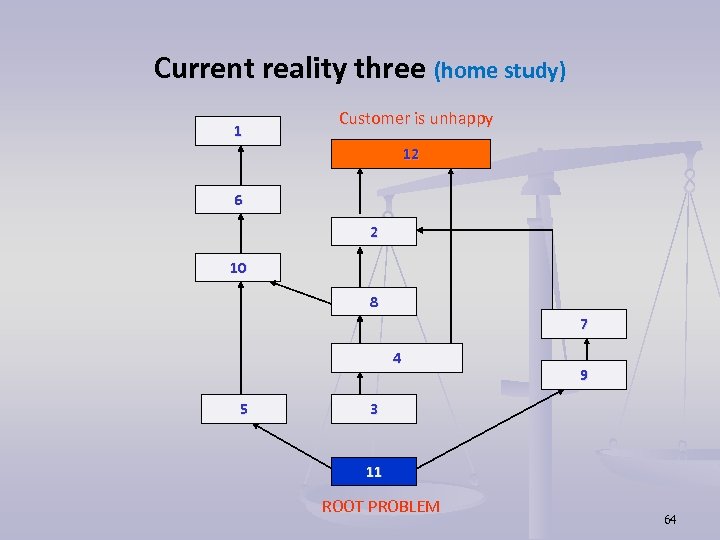 Current reality three (home study)

Customer is unhappy

1

12

6

2

10

8

7

4

9

5

3

11

ROOT PROBLEM

64